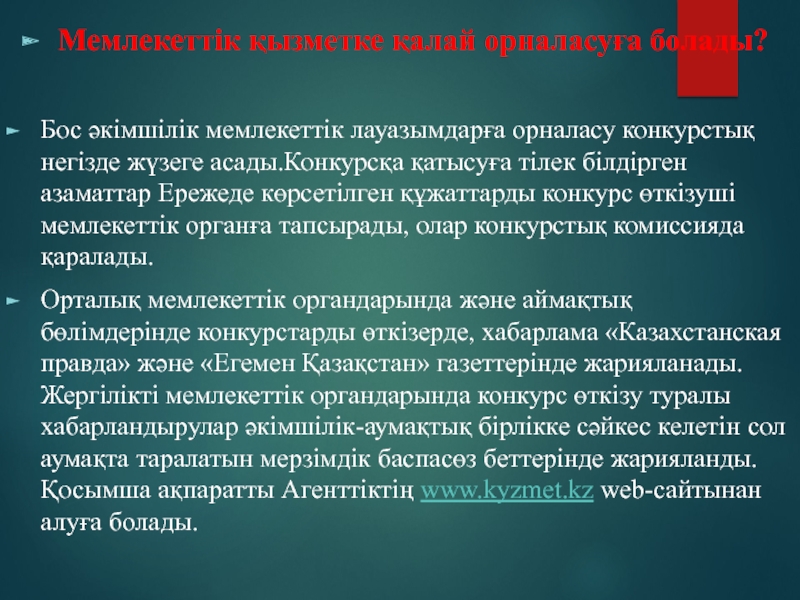 Мемлекеттік қызметке қалай орналасуға болады?

Бос әкімшілік мемлекеттік лауазымдарға орналасу конкурстық негізде жүзеге асады.Конкурсқа қатысуға тілек білдірген азаматтар Ережеде көрсетілген құжаттарды конкурс өткізуші мемлекеттік органға тапсырады, олар конкурстық комиссияда қаралады.

Орталық мемлекеттік органдарында және аймақтық бөлімдерінде конкурстарды өткізерде, хабарлама «Казахстанская правда» және «Егемен Қазақстан» газеттерінде жарияланады. Жергілікті мемлекеттік органдарында конкурс өткізу туралы хабарландырулар әкімшілік-аумақтық бірлікке сәйкес келетін сол аумақта таралатын мерзімдік баспасөз беттерінде жарияланды. Қосымша ақпаратты Агенттіктің www.kyzmet.kz web-сайтынан алуға болады.